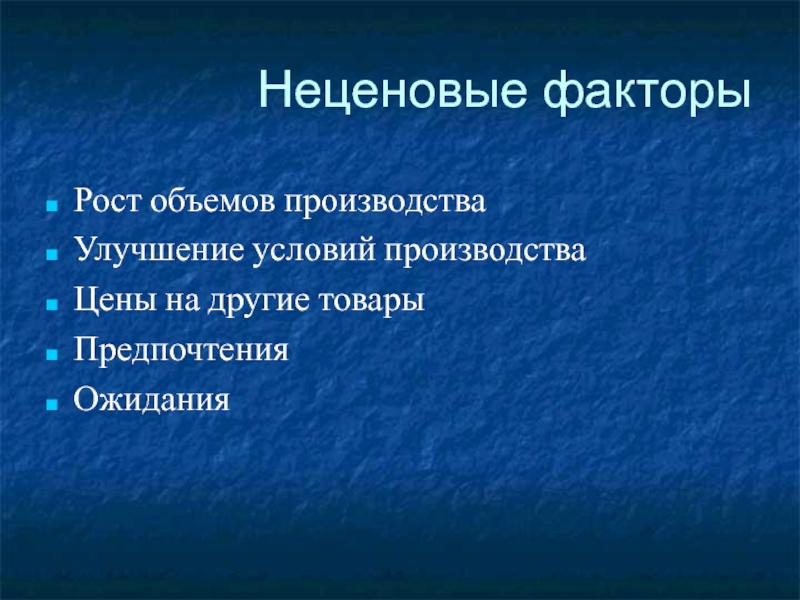 Неценовые факторы

- Рост объемов производства
- Улучшение условий производства
- Цены на другие товары
- Предпочтения
- Ожидания